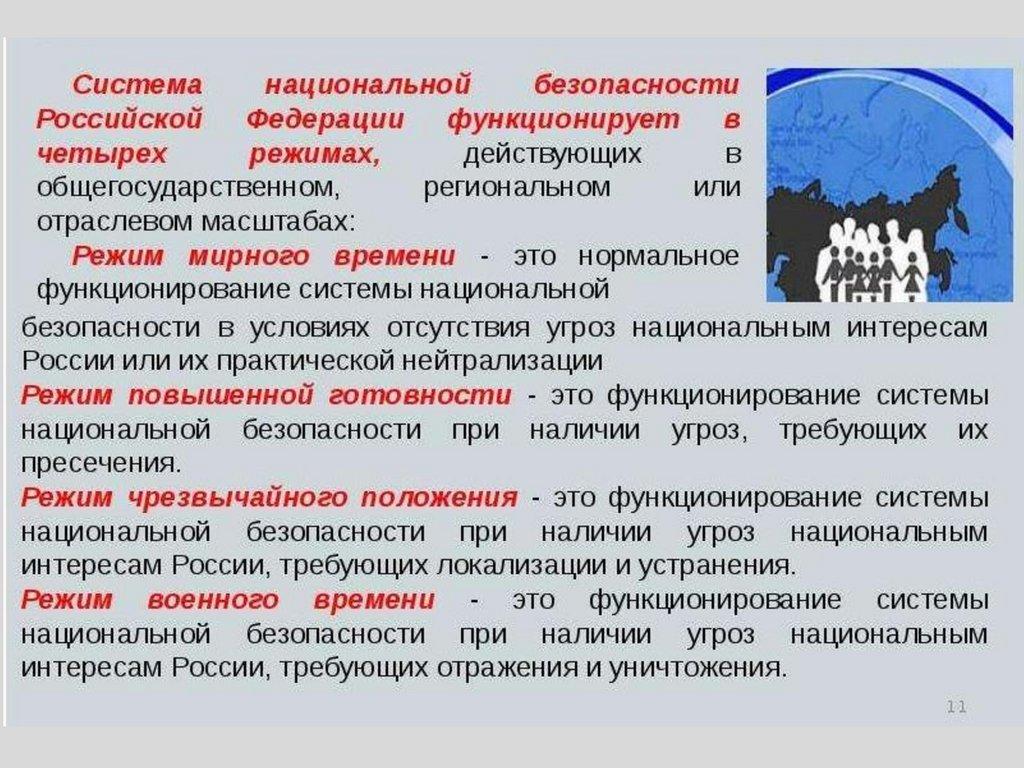 Система национальной безопасности Российской Федерации функционирует в четырех режимах, действующих в общегосударственном, региональном или отраслевом масштабах:

Режим мирного времени - это нормальное функционирование системы национальной безопасности в условиях отсутствия угроз национальным интересам России или их практической нейтрализации

Режим повышенной готовности - это функционирование системы национальной безопасности при наличии угроз, требующих их пресечения.

Режим чрезвычайного положения - это функционирование системы национальной безопасности при наличии угроз национальным интересам России, требующих локализации и устранения.

Режим военного времени - это функционирование системы национальной безопасности при наличии угроз национальным интересам России, требующих отражения и уничтожения.

11